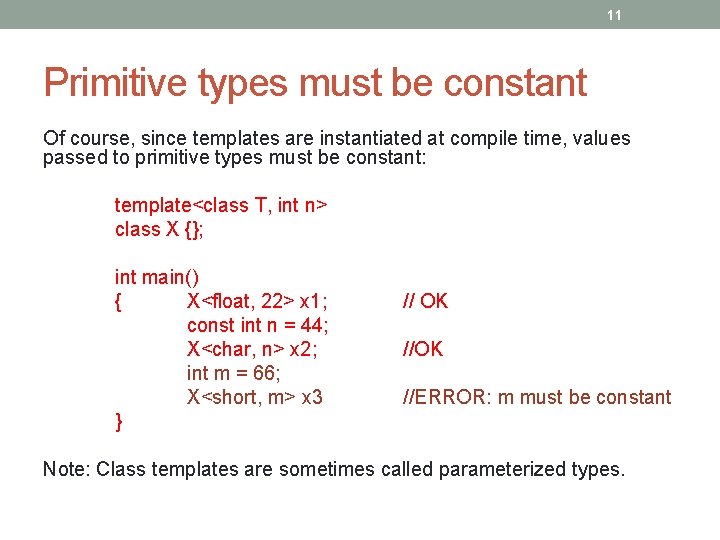 11

Primitive types must be constant

Of course, since templates are instantiated at compile time, values passed to primitive types must be constant:

template<class T, int n>
class X {};

int main()
{ X<float, 22> x1; // OK
const int n = 44;
X<char, n> x2; //OK
int m = 66;
X<short, m> x3 //ERROR: m must be constant
}

Note: Class templates are sometimes called parameterized types.